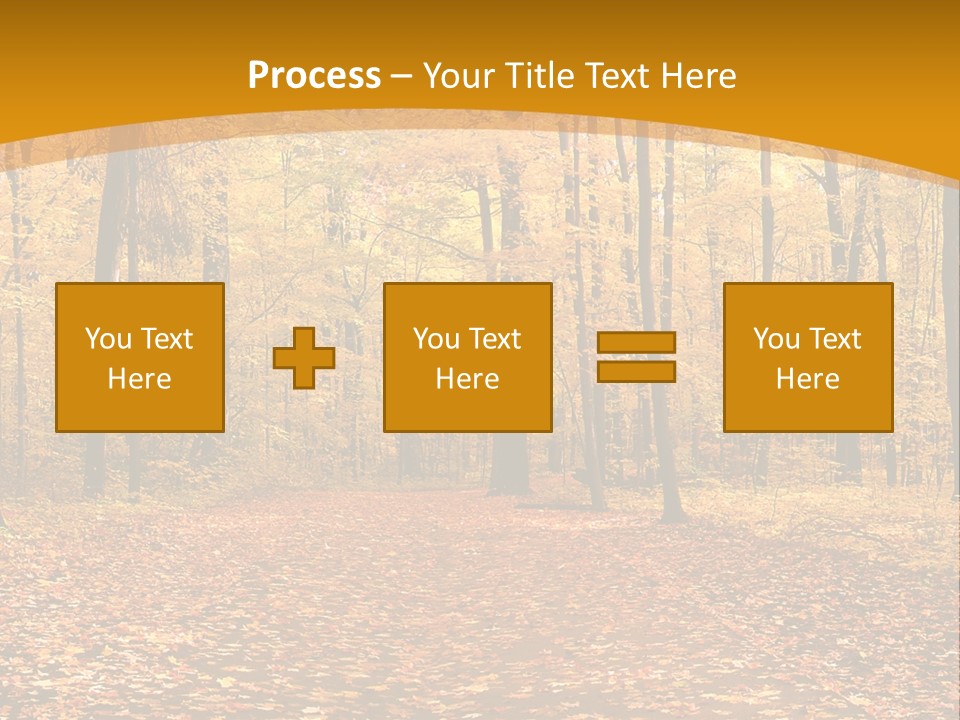 Process – Your Title Text Here

You Text Here

You Text Here

You Text Here